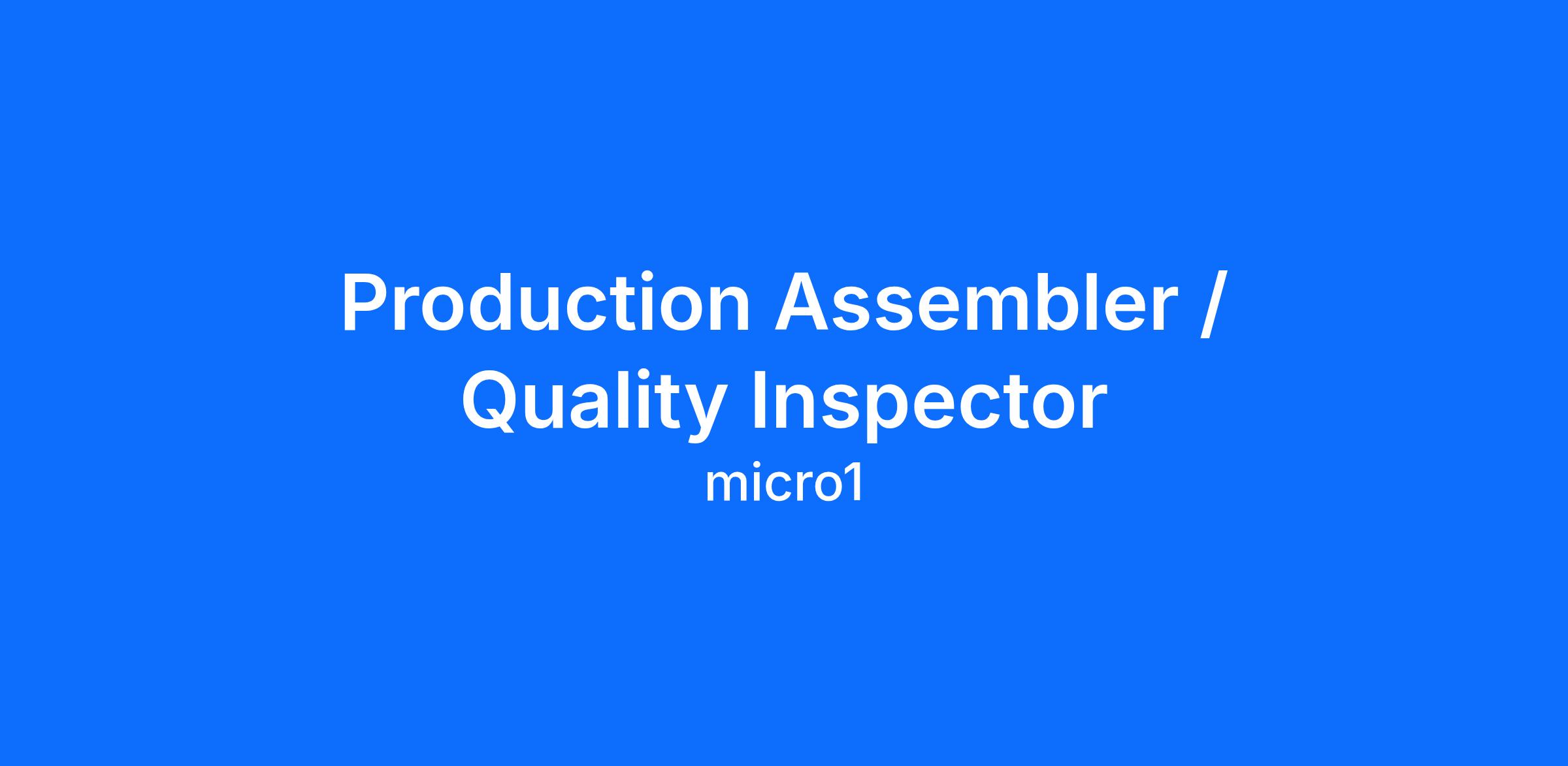 Production Assembler / Quality Inspector

micro1